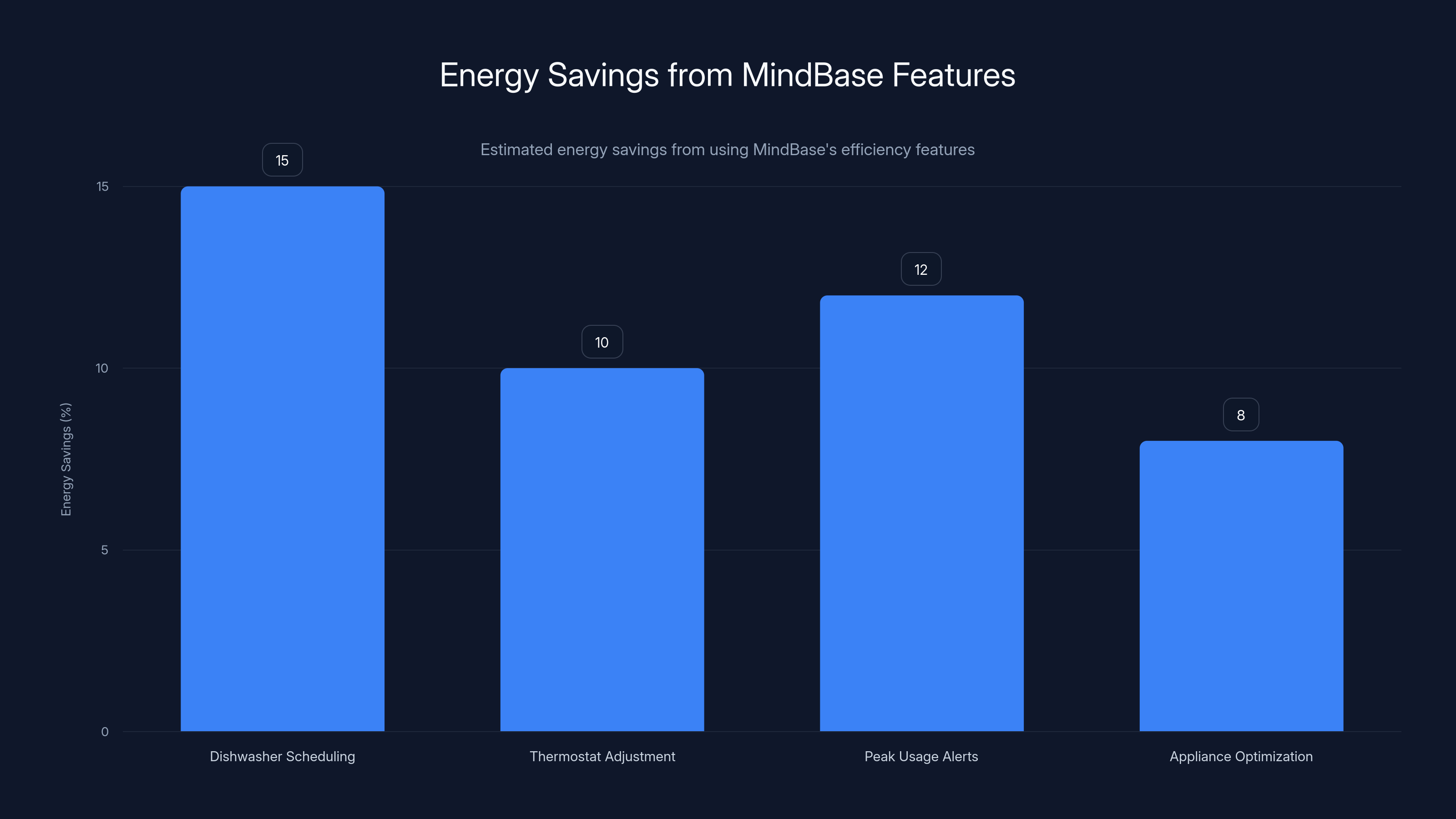 Energy Savings from MindBase Features

Estimated energy savings from using MindBase's efficiency features

Energy Savings (%)

15
10
5
0

15
10
12
8

Dishwasher Scheduling
Thermostat Adjustment
Peak Usage Alerts
Appliance Optimization